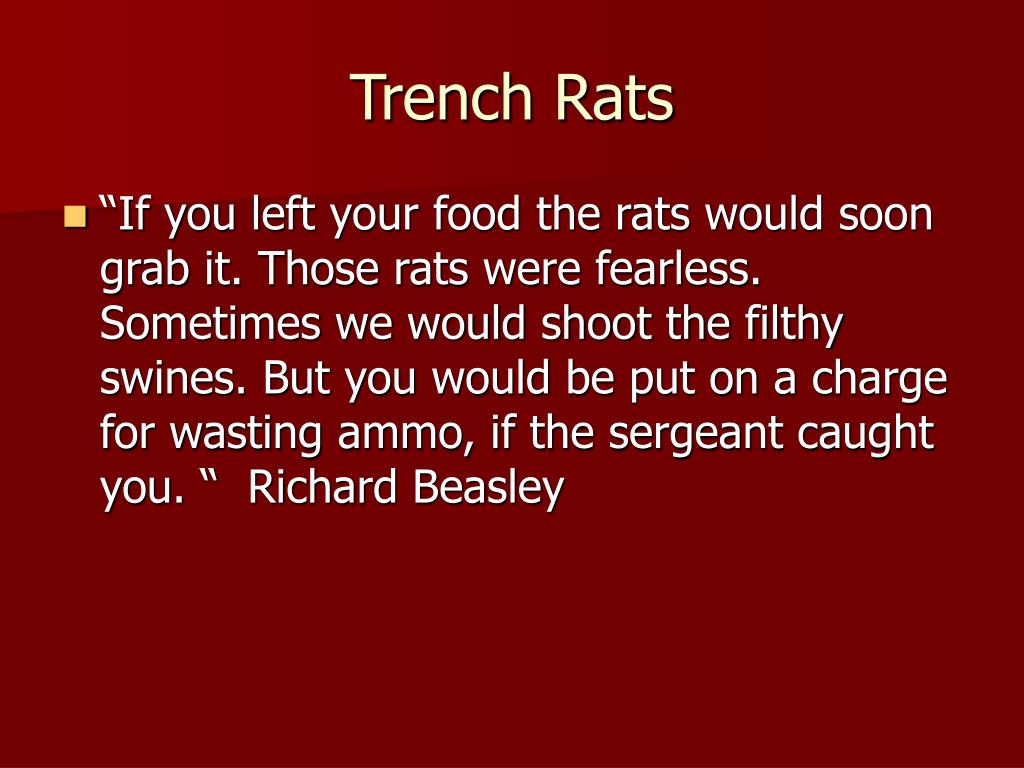 Trench Rats

“If you left your food the rats would soon grab it. Those rats were fearless. Sometimes we would shoot the filthy swines. But you would be put on a charge for wasting ammo, if the sergeant caught you. “ Richard Beasley